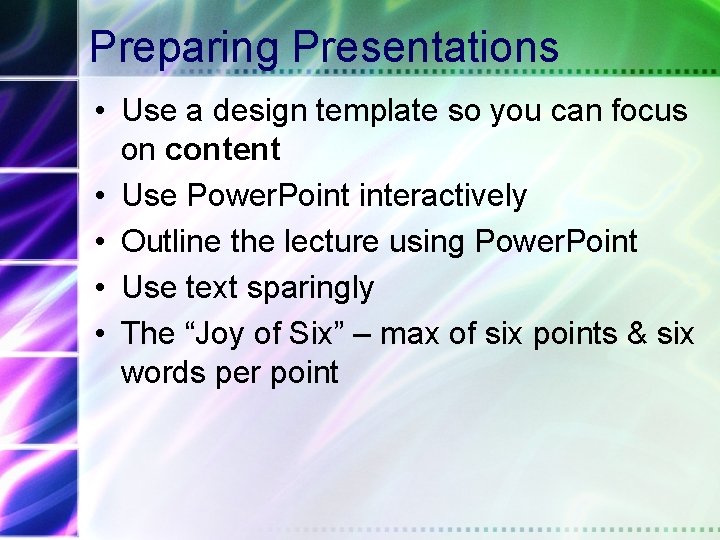 Preparing Presentations

• Use a design template so you can focus on content
• Use PowerPoint interactively
• Outline the lecture using PowerPoint
• Use text sparingly
• The “Joy of Six” – max of six points & six words per point